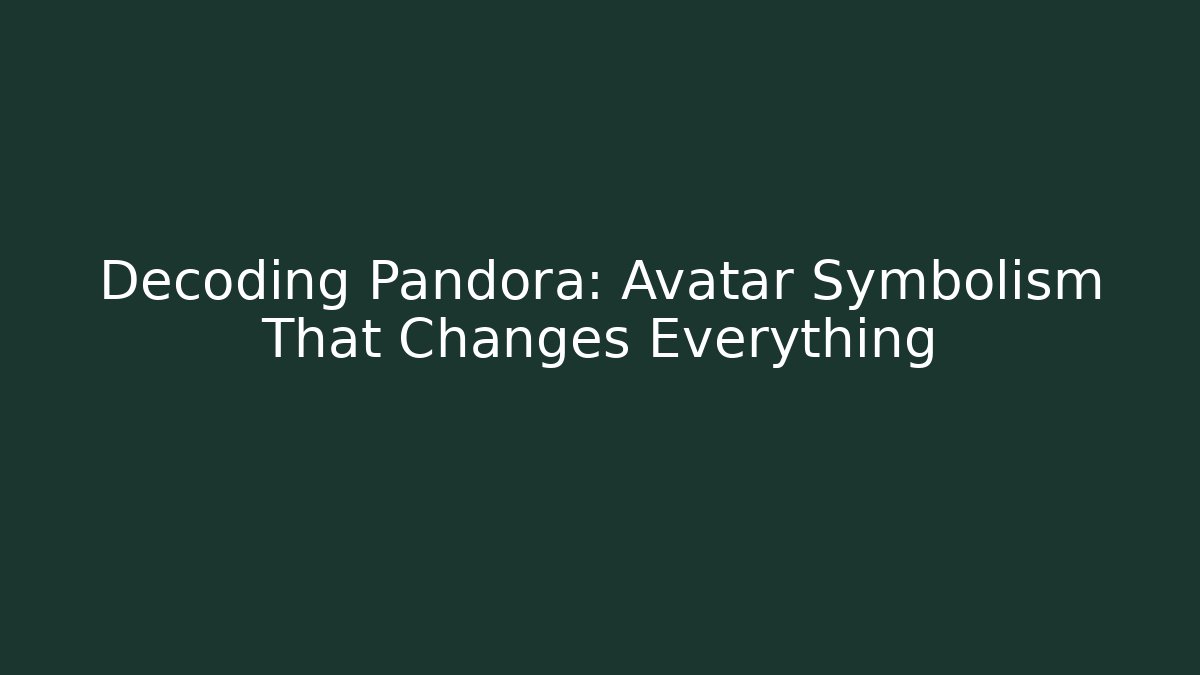 Decoding Pandora: Avatar Symbolism That Changes Everything